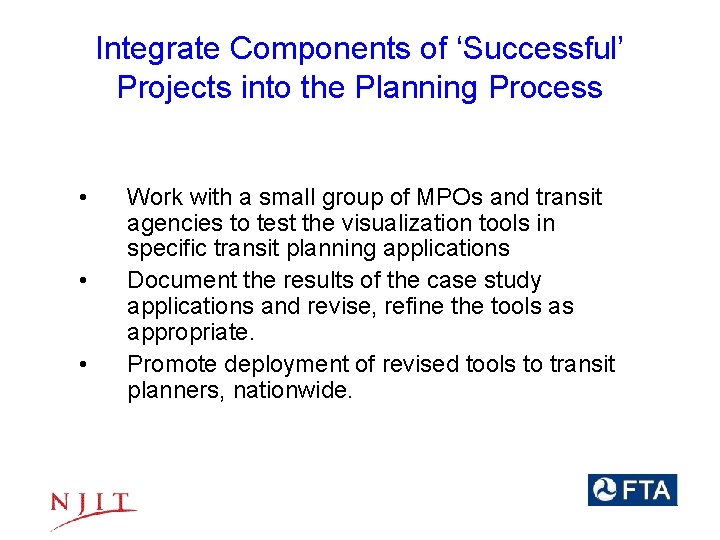 Integrate Components of ‘Successful’ Projects into the Planning Process

• Work with a small group of MPOs and transit agencies to test the visualization tools in specific transit planning applications
• Document the results of the case study applications and revise, refine the tools as appropriate.
• Promote deployment of revised tools to transit planners, nationwide.

NJIT

FTA